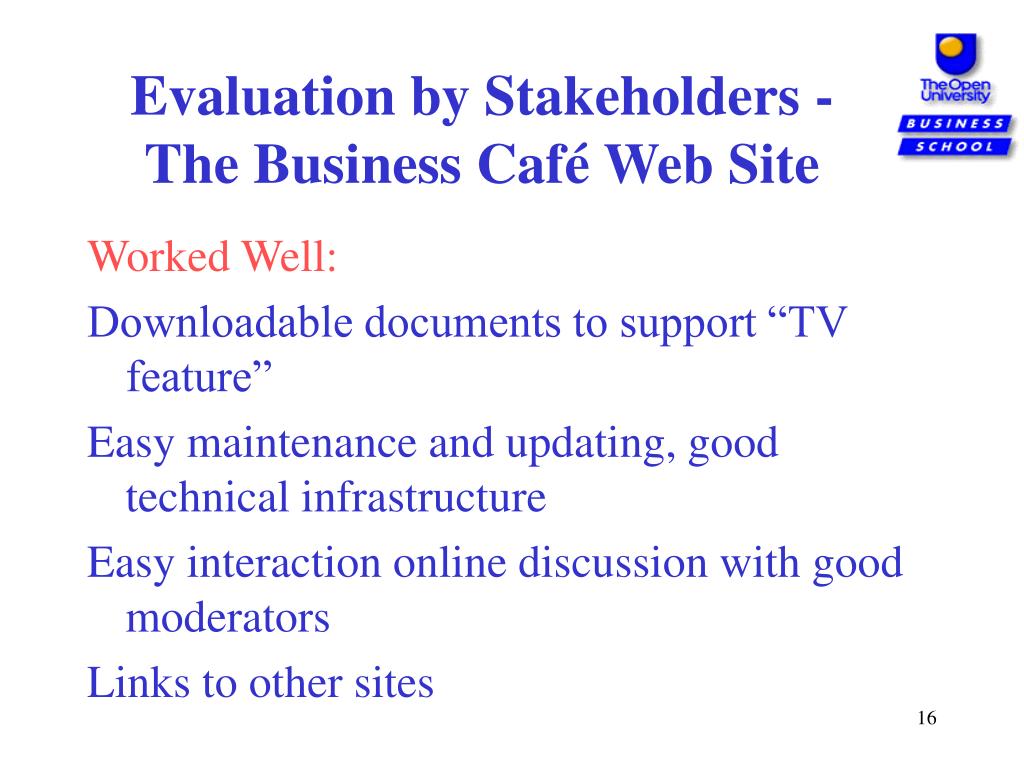 Evaluation by Stakeholders - The Business Café Web Site

The Open University
BUSINESS
SCHOOL

Worked Well:

Downloadable documents to support “TV feature”

Easy maintenance and updating, good technical infrastructure

Easy interaction online discussion with good moderators

Links to other sites

16